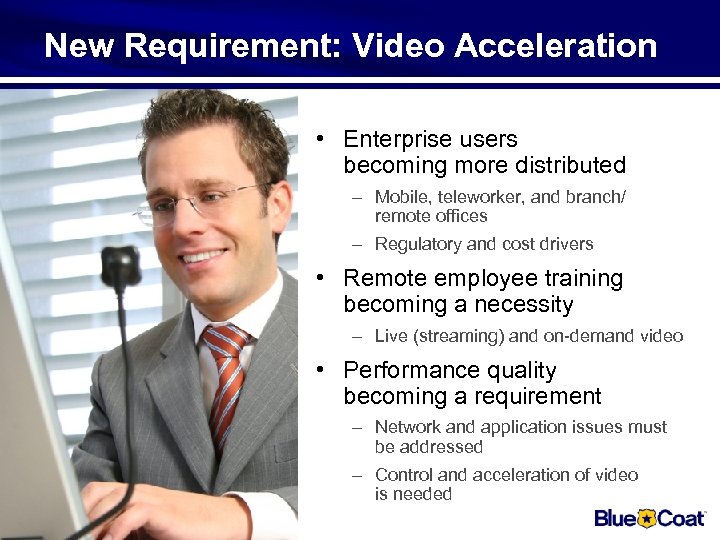 New Requirement: Video Acceleration

• Enterprise users becoming more distributed
– Mobile, teleworker, and branch/ remote offices
– Regulatory and cost drivers

• Remote employee training becoming a necessity
– Live (streaming) and on-demand video

• Performance quality becoming a requirement
– Network and application issues must be addressed
– Control and acceleration of video is needed

Blue Coat